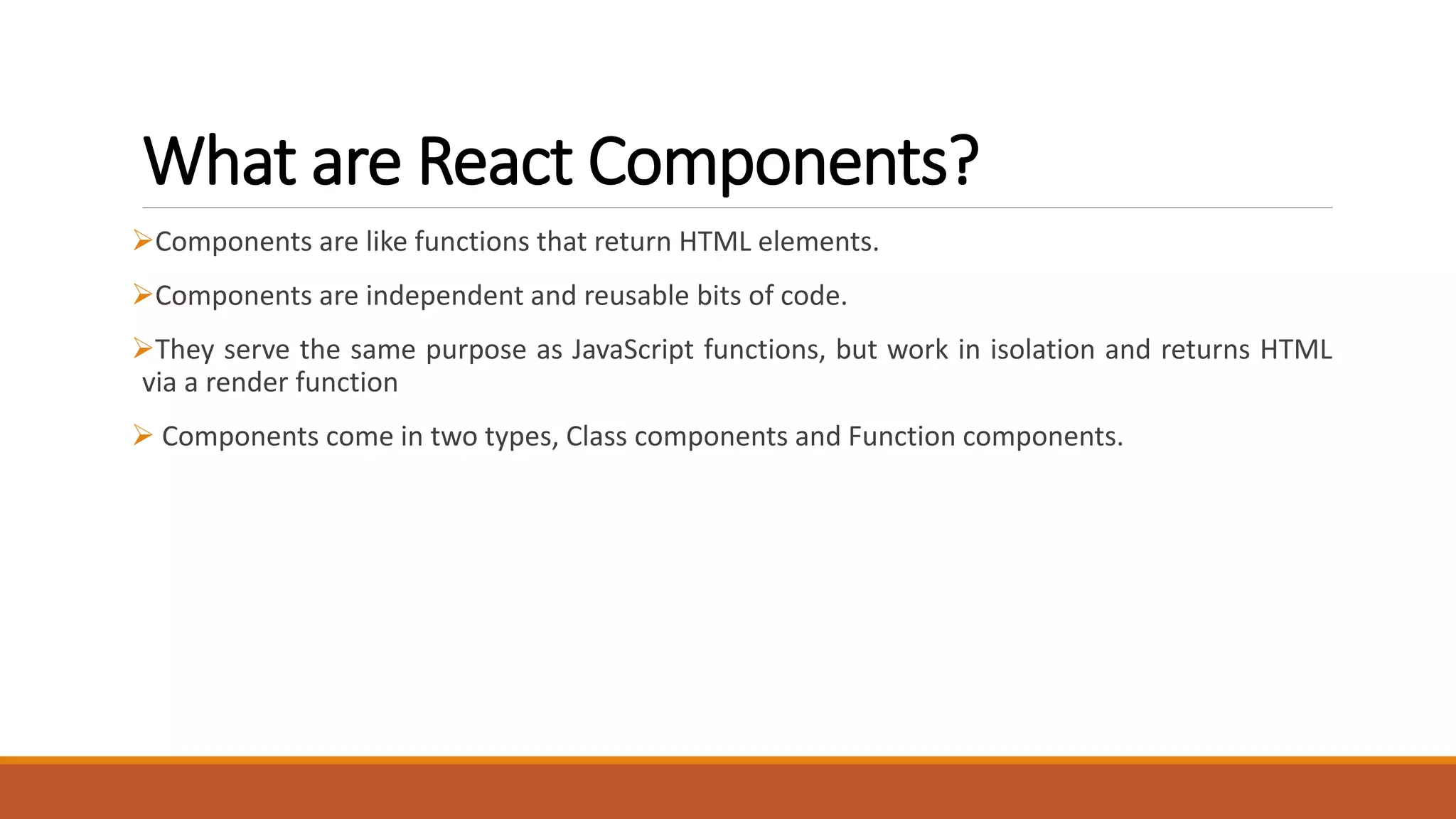 What are React Components?

➢Components are like functions that return HTML elements.

➢Components are independent and reusable bits of code.

➢They serve the same purpose as JavaScript functions, but work in isolation and returns HTML via a render function

➢ Components come in two types, Class components and Function components.